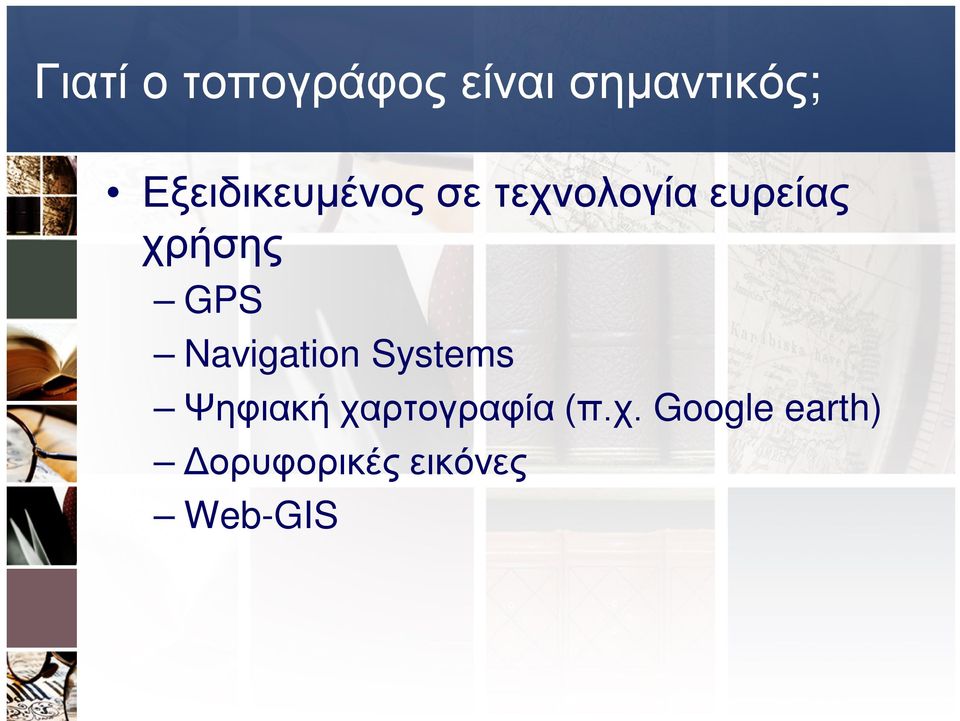 Γιατί ο τοπογράφος είναι σημαντικός;

• Εξειδικευμένος σε τεχνολογία ευρείας χρήσης
– GPS
– Navigation Systems
– Ψηφιακή χαρτογραφία (π.χ. Google earth)
– Δορυφορικές εικόνες
– Web-GIS